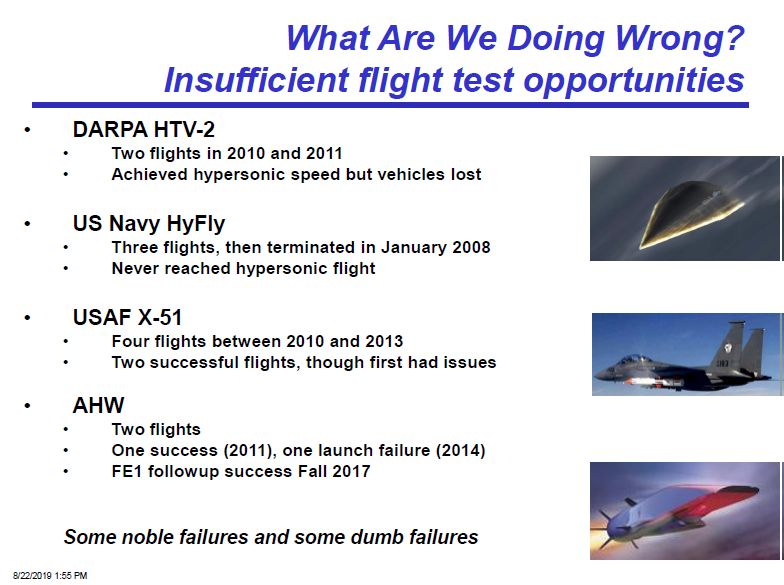 What Are We Doing Wrong?
Insufficient flight test opportunities

• DARPA HTV-2
  • Two flights in 2010 and 2011
  • Achieved hypersonic speed but vehicles lost

• US Navy HyFly
  • Three flights, then terminated in January 2008
  • Never reached hypersonic flight

• USAF X-51
  • Four flights between 2010 and 2013
  • Two successful flights, though first had issues

• AHW
  • Two flights
  • One success (2011), one launch failure (2014)
  • FE1 followup success Fall 2017

Some noble failures and some dumb failures

8/22/2019 1:55 PM